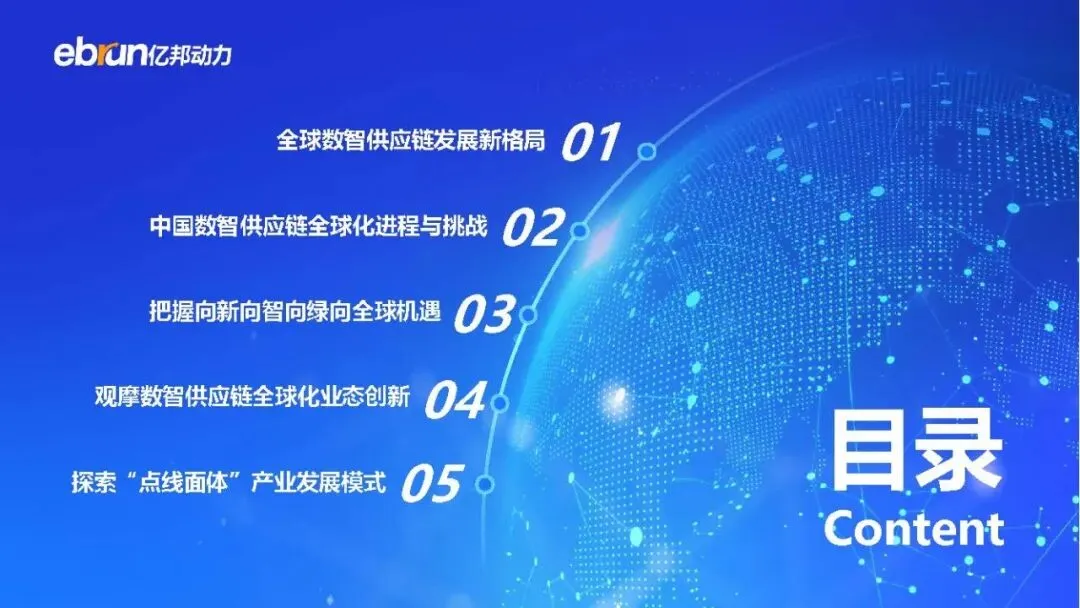 ebrun亿邦动力

全球数智供应链发展新格局 01

中国数智供应链全球化进程与挑战 02

把握向新向智向绿向全球机遇 03

观摩数智供应链全球化业态创新 04

探索“点线面体”产业发展模式 05

目录
Content